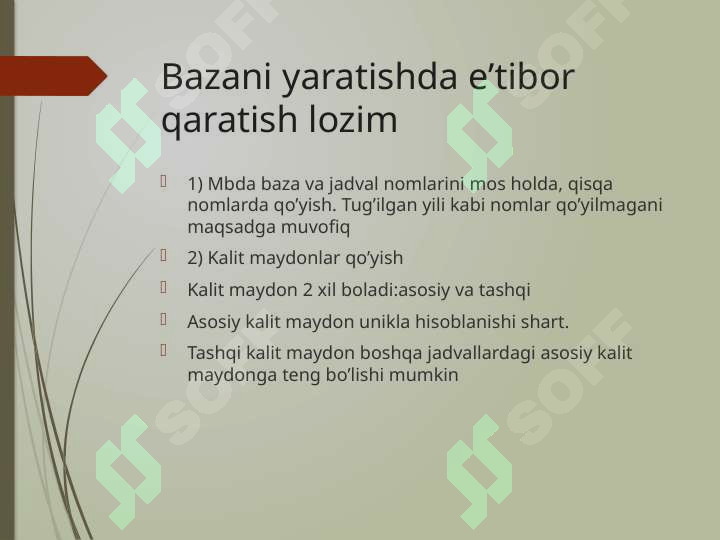 Bazani yaratishda e’tibor qaratish lozim

1) Mbda baza va jadval nomlarini mos holda, qisqa nomlarda qo’yish. Tug’ilgan yili kabi nomlar qo’yilmagani maqsadga muvofiq

2) Kalit maydonlar qo’yish

Kalit maydon 2 xil boladi:asosiy va tashqi

Asosiy kalit maydon unikla hisoblanishi shart.

Tashqi kalit maydon boshqa jadvallardagi asosiy kalit maydonga teng bo’lishi mumkin

SOFF SOFF SOFF SOFF